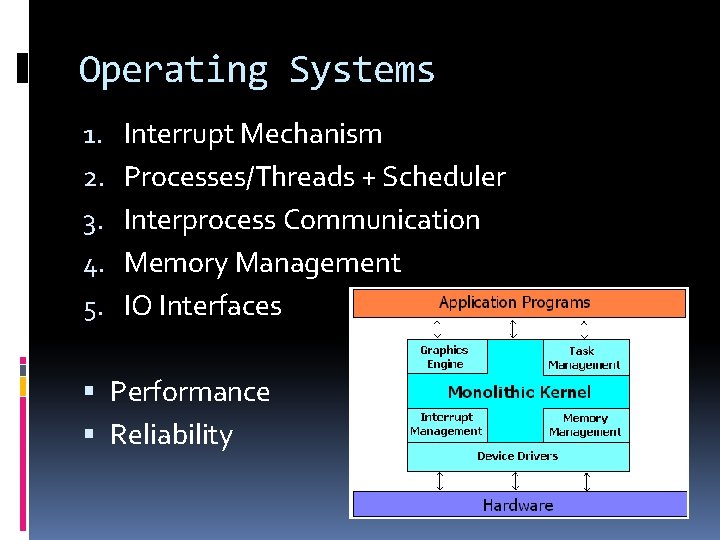 Operating Systems

1. Interrupt Mechanism
2. Processes/Threads + Scheduler
3. Interprocess Communication
4. Memory Management
5. IO Interfaces

▪ Performance
▪ Reliability

Application Programs

Graphics Engine

Task Management

Monolithic Kernel

Interrupt Management

Memory Management

Device Drivers

Hardware